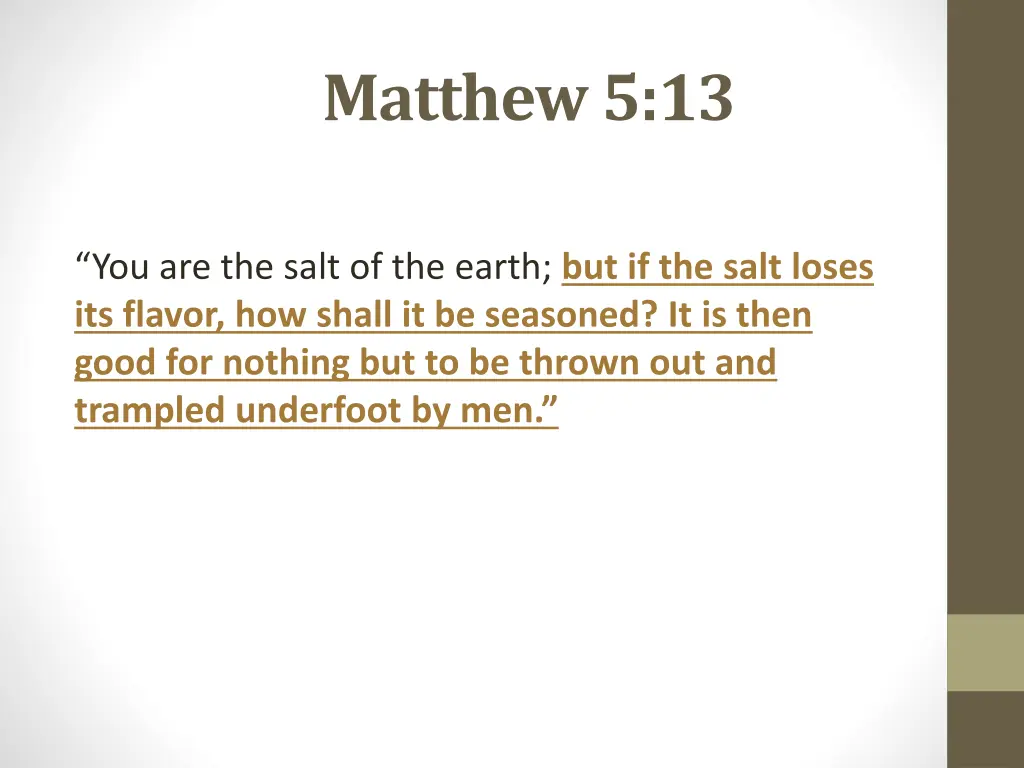 Matthew 5:13

“You are the salt of the earth; but if the salt loses its flavor, how shall it be seasoned? It is then good for nothing but to be thrown out and trampled underfoot by men.”